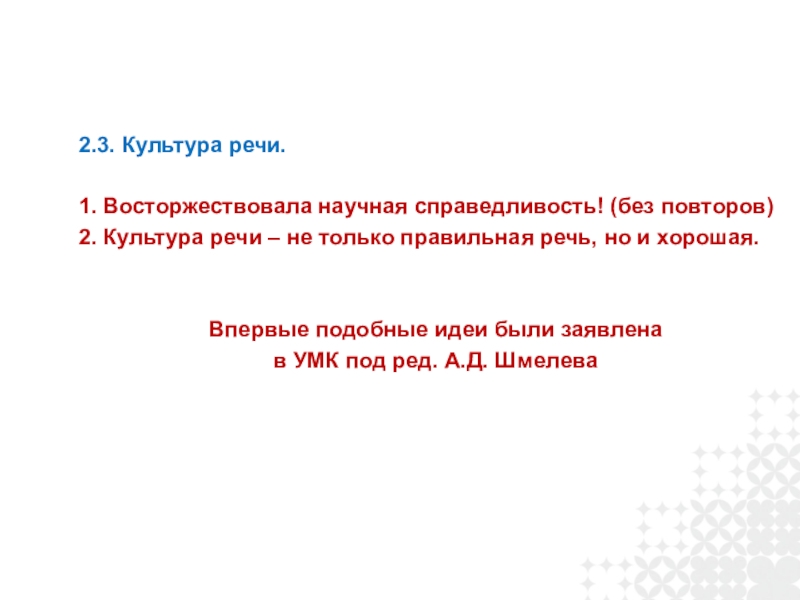 2.3. Культура речи.

1. Восторжествовала научная справедливость! (без повторов)
2. Культура речи – не только правильная речь, но и хорошая.

Впервые подобные идеи были заявлена в УМК под ред. А.Д. Шмелева